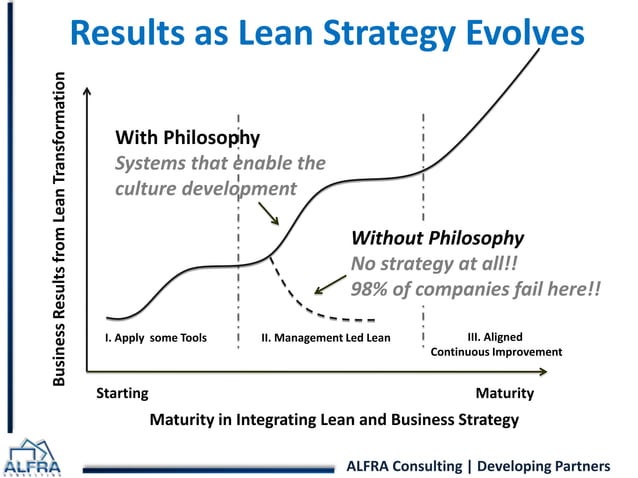 Results as Lean Strategy Evolves

Business Results from Lean Transformation

With Philosophy
Systems that enable the culture development

Without Philosophy
No strategy at all!!
98% of companies fail here!!

I. Apply some Tools

II. Management Led Lean

III. Aligned Continuous Improvement

Starting

Maturity

Maturity in Integrating Lean and Business Strategy

ALFRA
CONSULTING

ALFRA Consulting | Developing Partners